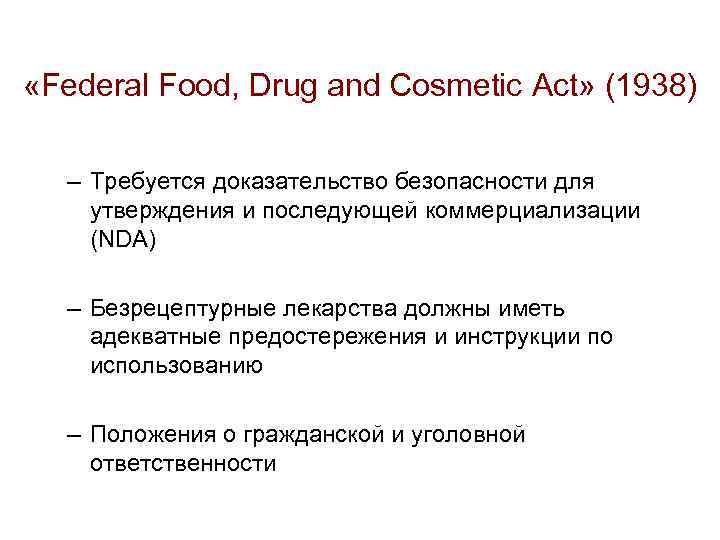 «Federal Food, Drug and Cosmetic Act» (1938)

– Требуется доказательство безопасности для утверждения и последующей коммерциализации (NDA)

– Безрецептурные лекарства должны иметь адекватные предостережения и инструкции по использованию

– Положения о гражданской и уголовной ответственности